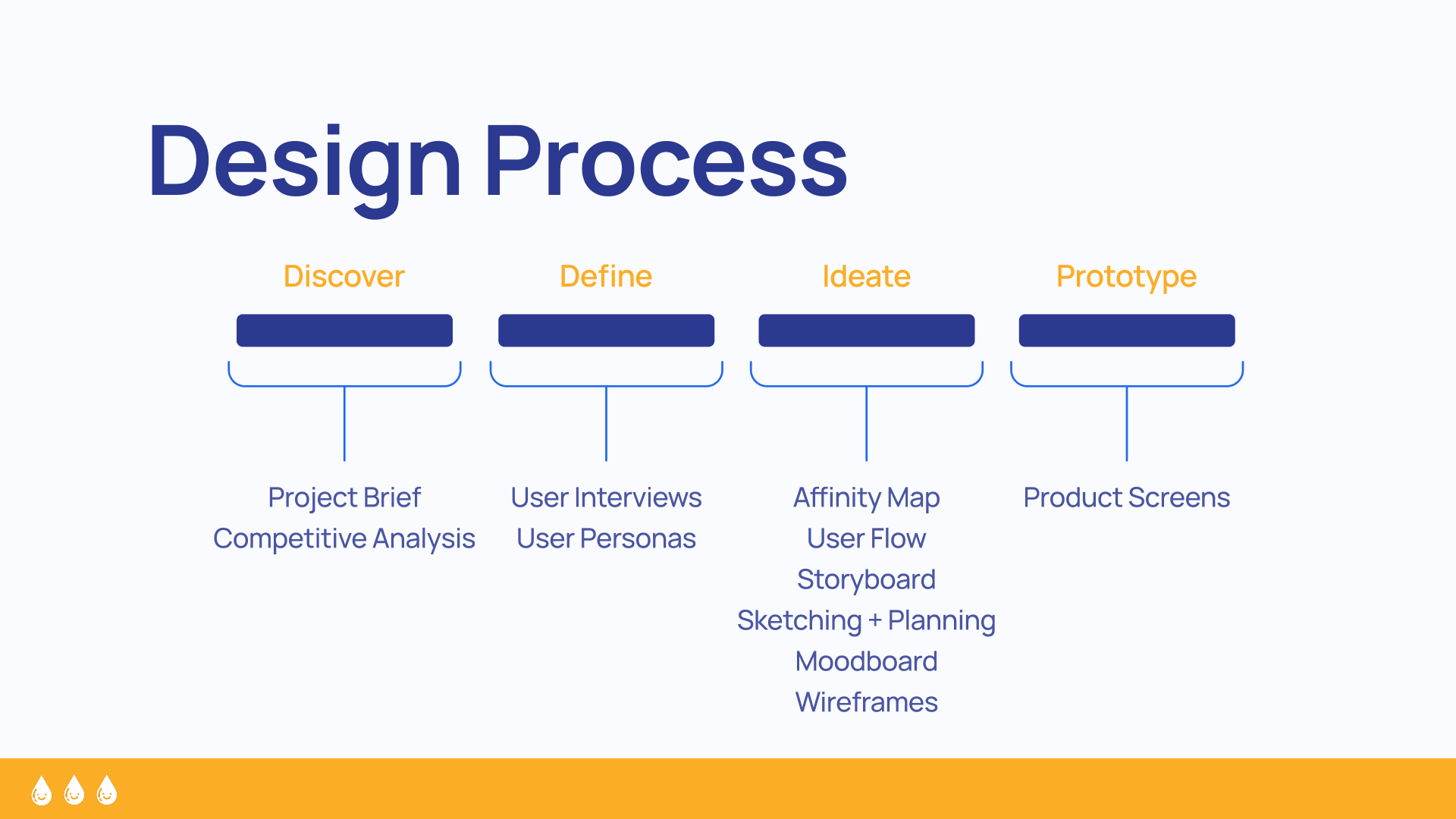 Design Process

Discover

Project Brief
Competitive Analysis

Define

User Interviews
User Personas

Ideate

Affinity Map
User Flow
Storyboard
Sketching + Planning
Moodboard
Wireframes

Prototype

Product Screens